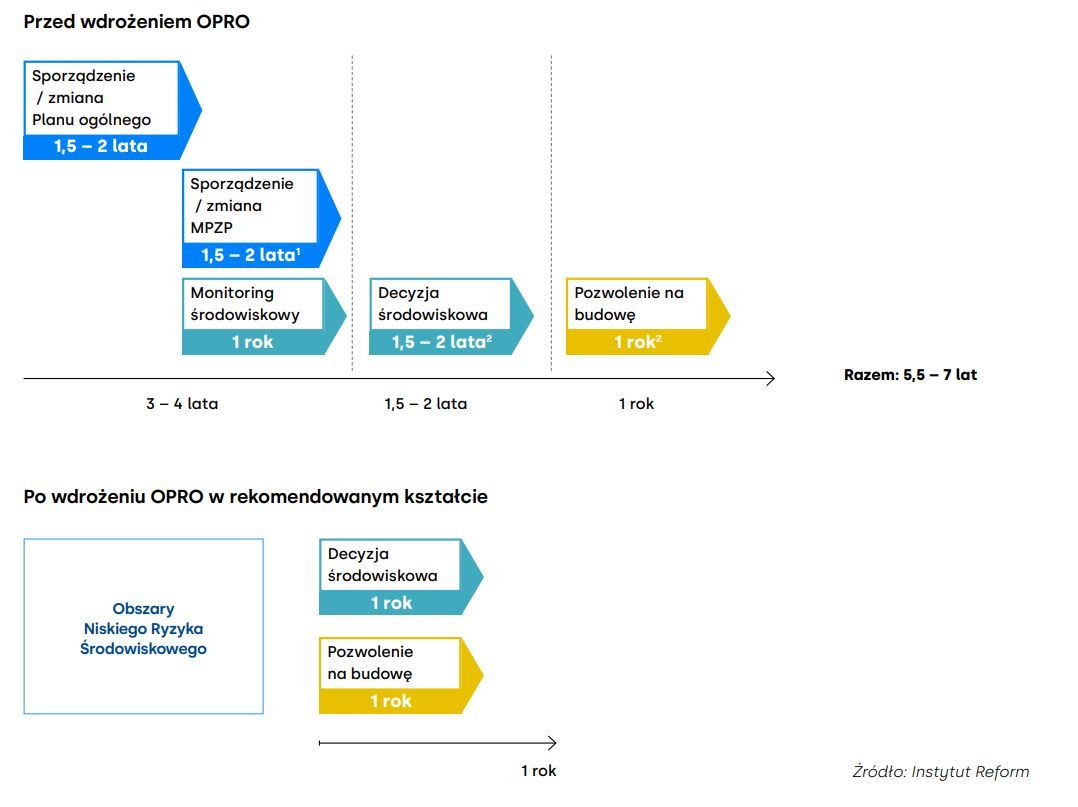 Przed wdrożeniem OPRO

Sporządzenie / zmiana Planu ogólnego
1,5 – 2 lata

Sporządzenie / zmiana MPZP
1,5 – 2 lata$^1$

Monitoring środowiskowy
1 rok

Decyzja środowiskowa
1,5 – 2 lata$^2$

Pozwolenie na budowę
1 rok$^2$

Razem: 5,5 – 7 lat

3 – 4 lata

1,5 – 2 lata

1 rok

Po wdrożeniu OPRO w rekomendowanym kształcie

Obszary Niskiego Ryzyka Środowiskowego

Decyzja środowiskowa
1 rok

Pozwolenie na budowę
1 rok

1 rok

Źródło: Instytut Reform